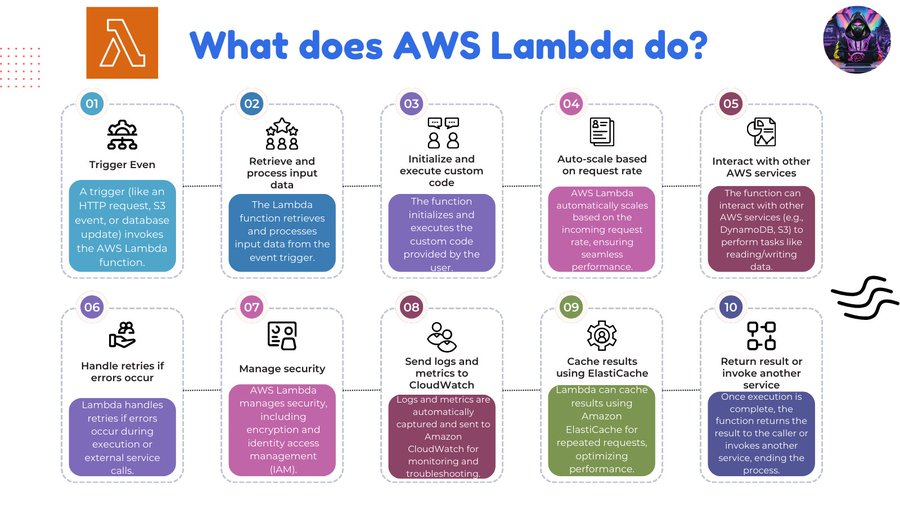 What does AWS Lambda do?

01
Trigger Even
A trigger (like an HTTP request, S3 event, or database update) invokes the AWS Lambda function.

02
Retrieve and process input data
The Lambda function retrieves and processes input data from the event trigger.

03
Initialize and execute custom code
The function initializes and executes the custom code provided by the user.

04
Auto-scale based on request rate
AWS Lambda automatically scales based on the incoming request rate, ensuring seamless performance.

05
Interact with other AWS services
The function can interact with other AWS services (e.g., DynamoDB, S3) to perform tasks like reading/writing data.

06
Handle retries if errors occur
Lambda handles retries if errors occur during execution or external service calls.

07
Manage security
AWS Lambda manages security, including encryption and identity access management (IAM).

08
Send logs and metrics to CloudWatch
Logs and metrics are automatically captured and sent to Amazon CloudWatch for monitoring and troubleshooting.

09
Cache results using ElastiCache
Lambda can cache results using Amazon ElastiCache for repeated requests, optimizing performance.

10
Return result or invoke another service
Once execution is complete, the function returns the result to the caller or invokes another service, ending the process.